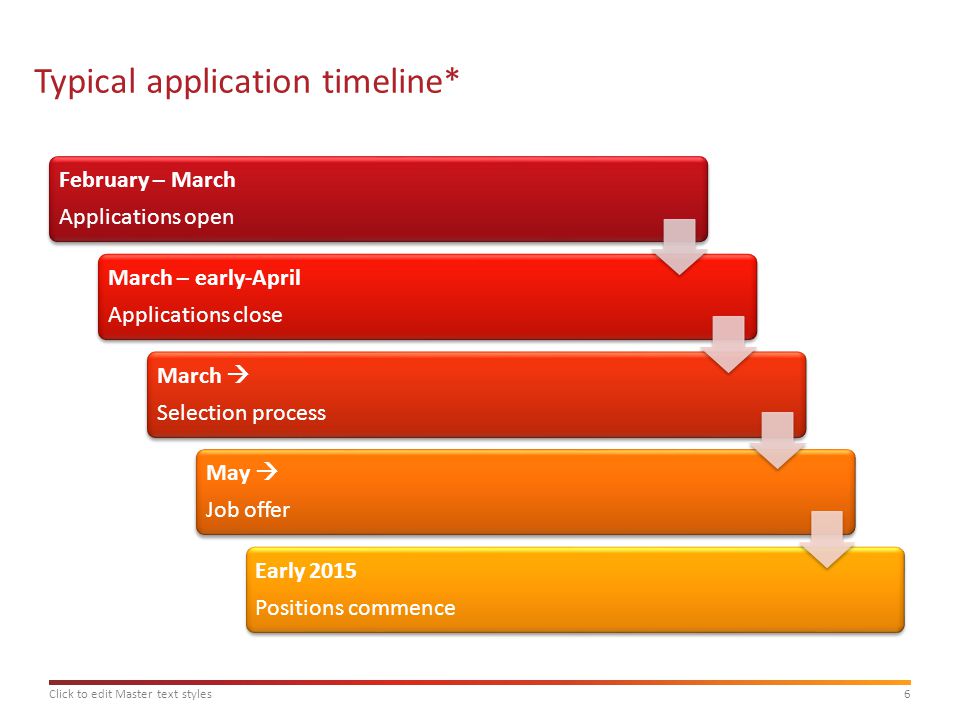 Typical application timeline*

February – March
Applications open

March – early-April
Applications close

March →
Selection process

May →
Job offer

Early 2015
Positions commence

Click to edit Master text styles

6